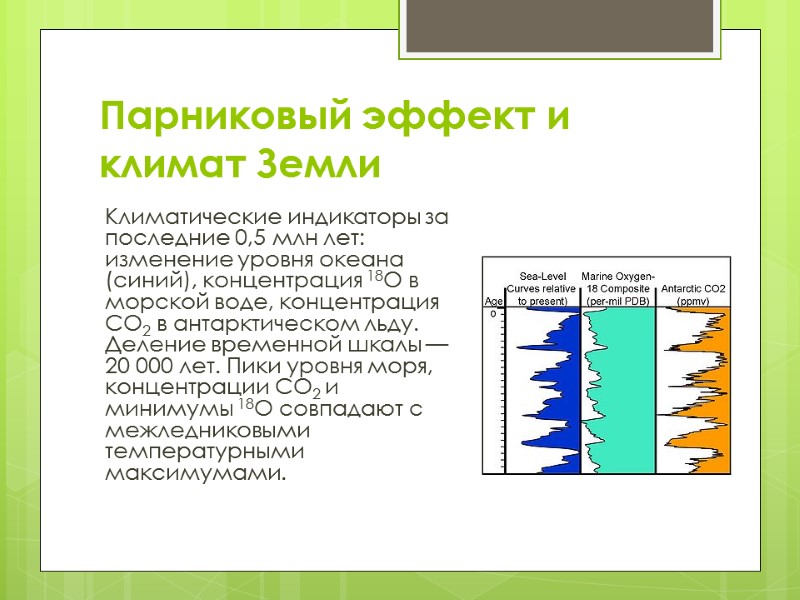 Парниковый эффект и климат Земли

Климатические индикаторы за последние 0,5 млн лет: изменение уровня океана (синий), концентрация $^{18}O$ в морской воде, концентрация $CO_2$ в антарктическом льду. Деление временной шкалы — 20 000 лет. Пики уровня моря, концентрации $CO_2$ и минимумы $^{18}O$ совпадают с межледниковыми температурными максимумами.

Age

0

Sea-Level Curves relative to present)

Marine Oxygen-18 Composite (per-mil PDB)

Antarctic CO2 (ppmv)